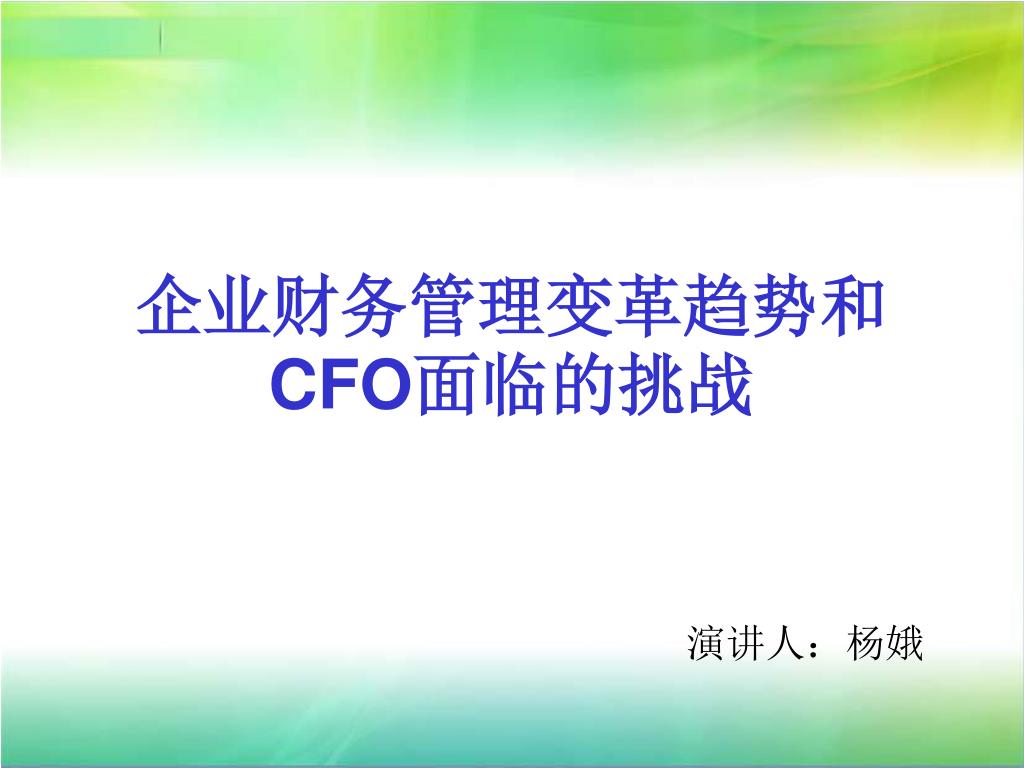 企业财务管理变革趋势和CFO面临的挑战

演讲人：杨娥